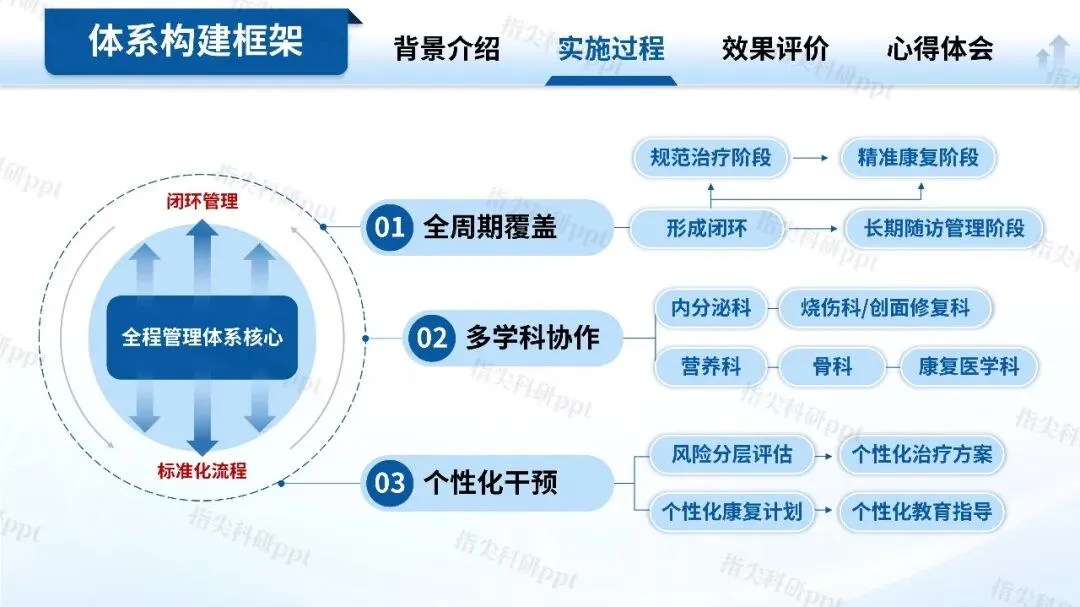 体系构建框架

背景介绍 实施过程 效果评价 心得体会

闭环管理

全程管理体系核心

标准化流程

01 全周期覆盖

规范治疗阶段

精准康复阶段

形成闭环

长期随访管理阶段

02 多学科协作

内分泌科

烧伤科/创面修复科

营养科

骨科

康复医学科

03 个性化干预

风险分层评估

个性化治疗方案

个性化康复计划

个性化教育指导

指尖科研ppt